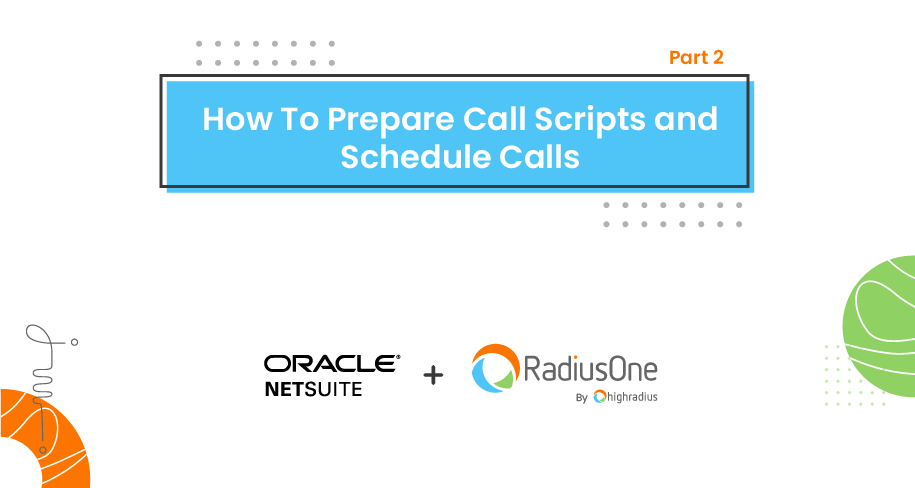 Part 2

How To Prepare Call Scripts and Schedule Calls

ORACLE NETSUITE + RadiusOne By highradius